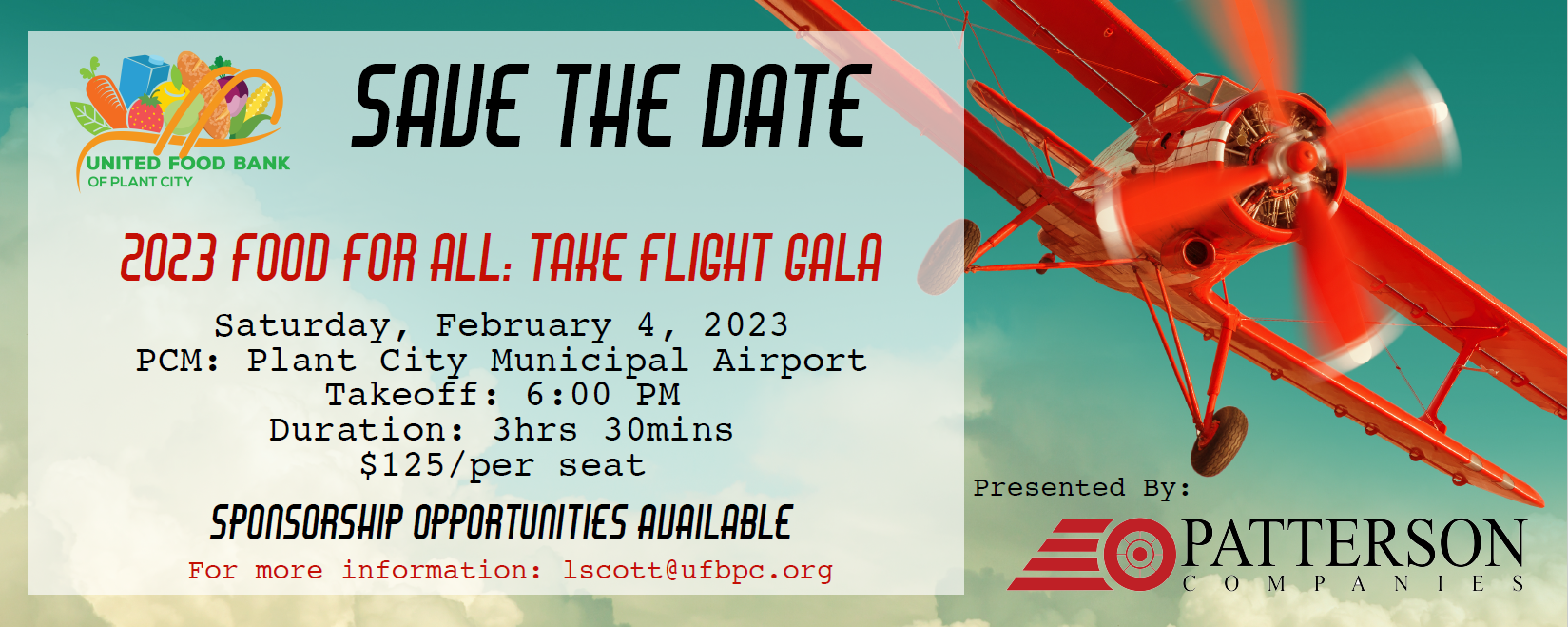 UNITED FOOD BANK
OF PLANT CITY

SAVE THE DATE

2023 FOOD FOR ALL: TAKE FLIGHT GALA

Saturday, February 4, 2023
PCM: Plant City Municipal Airport
Takeoff: 6:00 PM
Duration: 3hrs 30mins
$125/per seat

SPONSORSHIP OPPORTUNITIES AVAILABLE

For more information: lscott@ufbpc.org

Presented By:

PATTERSON
COMPANIES